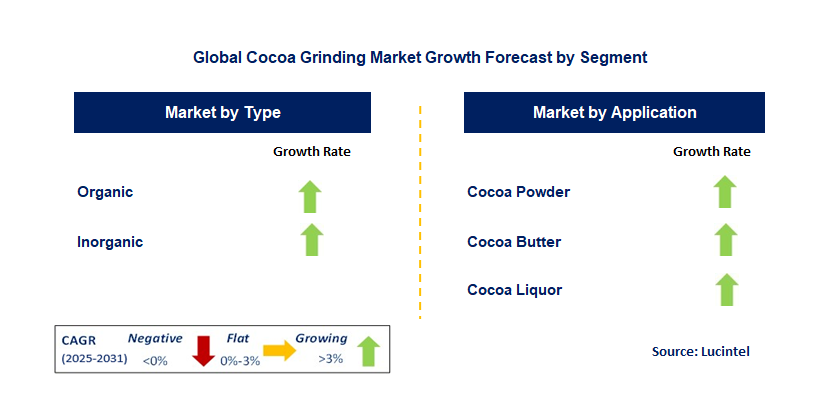 Global Cocoa Grinding Market Growth Forecast by Segment

Market by Type

Growth Rate

Organic

Inorganic

Market by Application

Growth Rate

Cocoa Powder

Cocoa Butter

Cocoa Liquor

CAGR (2025-2031)

Negative <0%

Flat 0%-3%

Growing >3%

Source: Lucintel